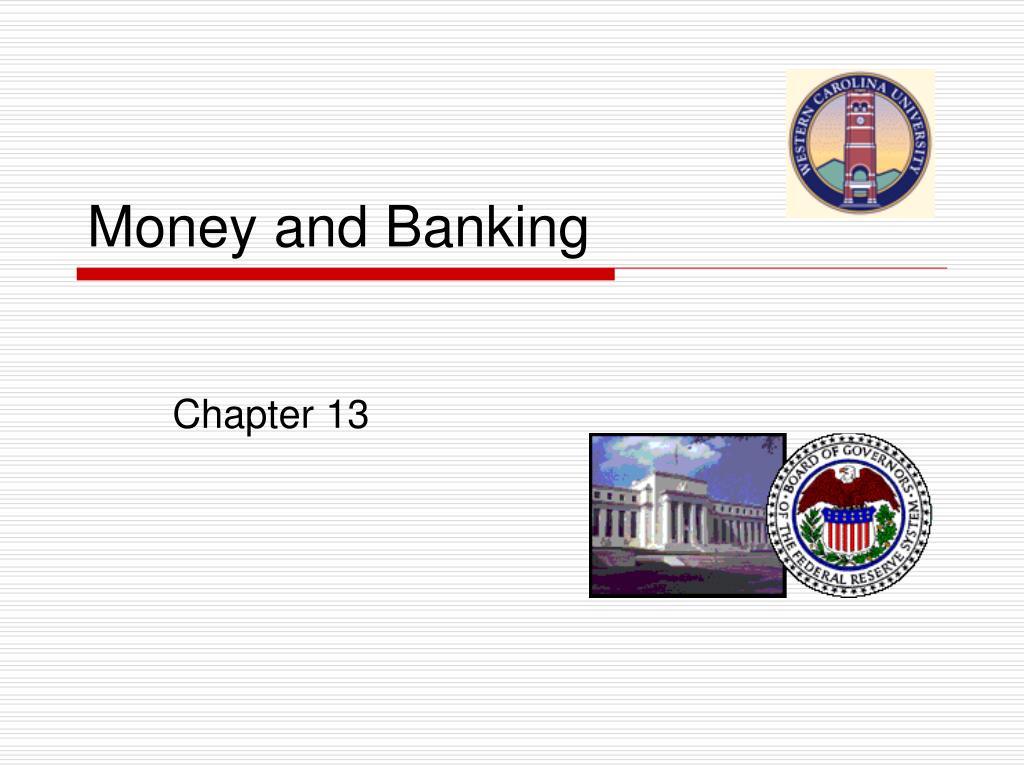 WESTERN CAROLINA UNIVERSITY

Money and Banking

Chapter 13

BOARD OF GOVERNORS OF THE FEDERAL RESERVE SYSTEM